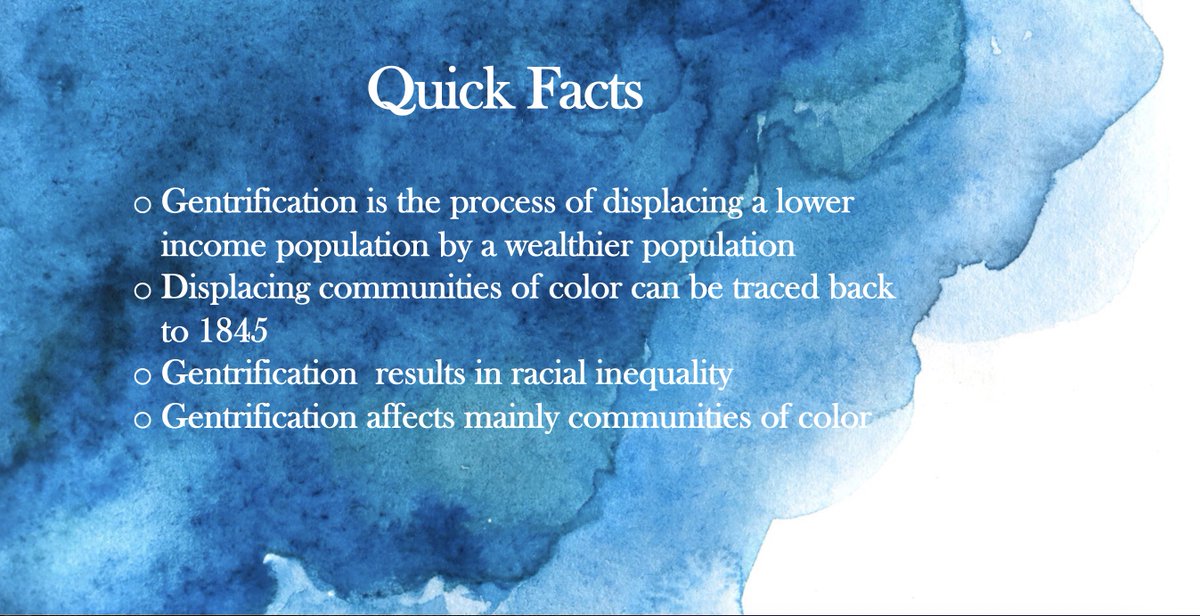 Quick Facts

o Gentrification is the process of displacing a lower income population by a wealthier population
o Displacing communities of color can be traced back to 1845
o Gentrification  results in racial inequality
o Gentrification affects mainly communities of color